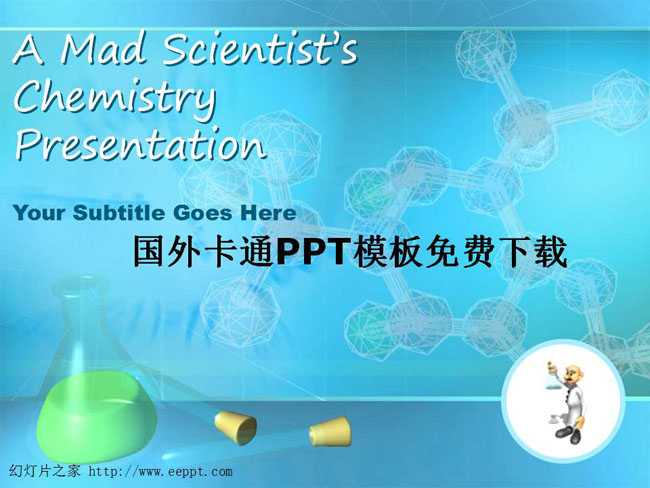 A Mad Scientist's Chemistry Presentation

Your Subtitle Goes Here

国外卡通PPT模板免费下载

幻灯片之家 http://www.eeppt.com